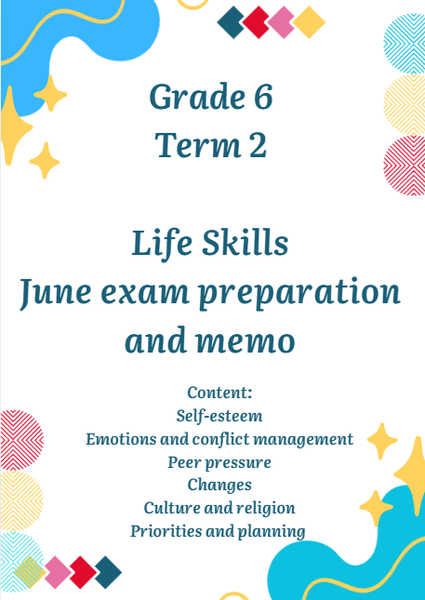 Grade 6
Term 2

Life Skills
June exam preparation and memo

Content:
Self-esteem
Emotions and conflict management
Peer pressure
Changes
Culture and religion
Priorities and planning